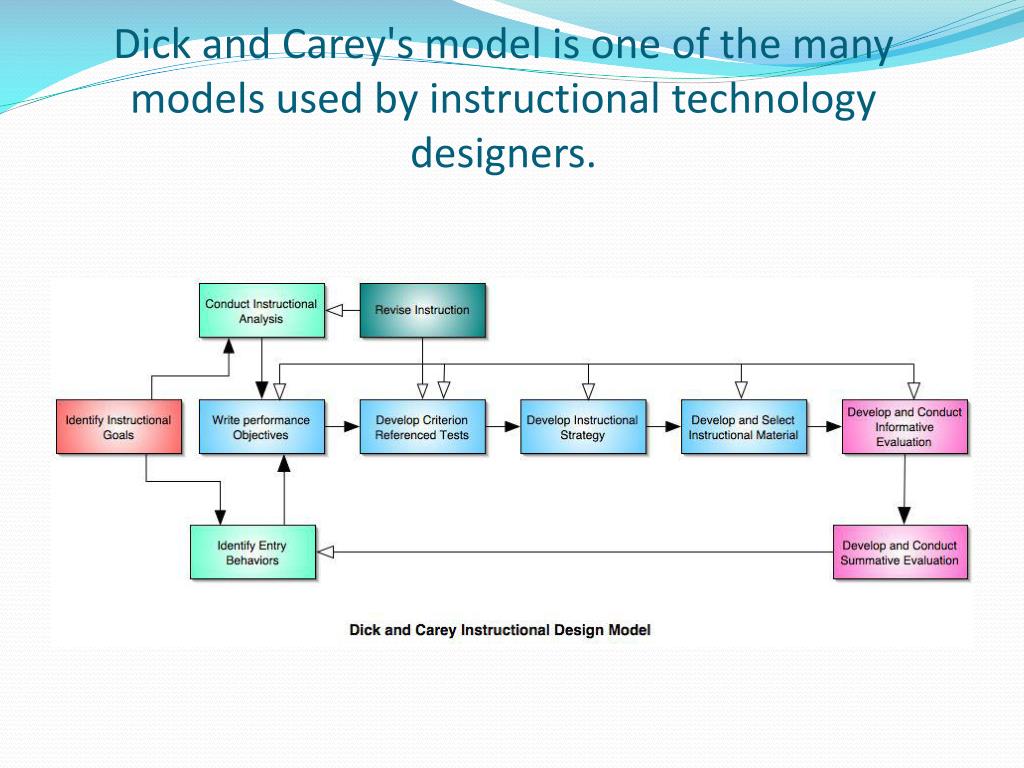 Dick and Carey's model is one of the many models used by instructional technology designers.

Conduct Instructional Analysis

Revise Instruction

Identify Instructional Goals

Write performance Objectives

Develop Criterion Referenced Tests

Develop Instructional Strategy

Develop and Select Instructional Material

Develop and Conduct Informative Evaluation

Identify Entry Behaviors

Develop and Conduct Summative Evaluation

Dick and Carey Instructional Design Model